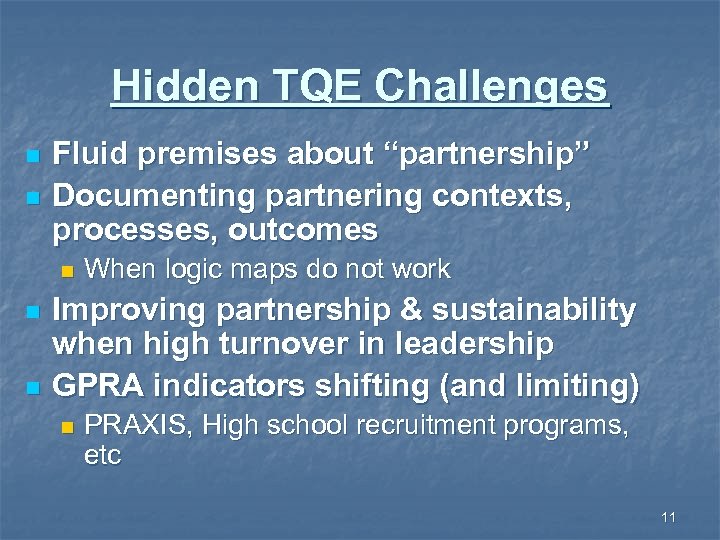 Hidden TQE Challenges

- Fluid premises about “partnership”
- Documenting partnering contexts, processes, outcomes
  - When logic maps do not work
- Improving partnership & sustainability when high turnover in leadership
- GPRA indicators shifting (and limiting)
  - PRAXIS, High school recruitment programs, etc

11